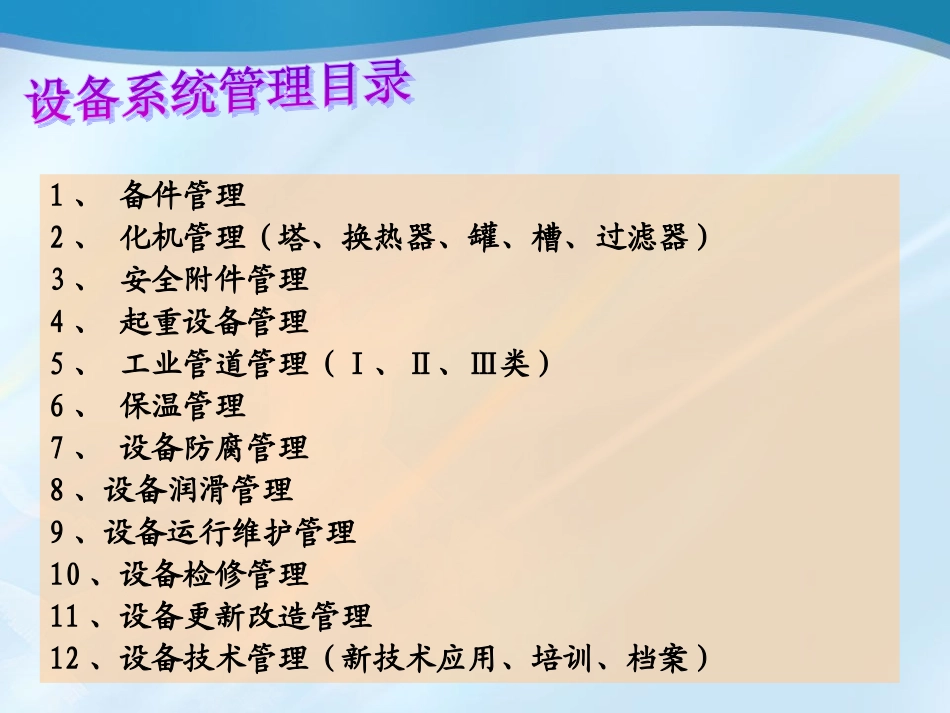 设备系统管理目录

1、 备件管理
2、 化机管理（塔、换热器、罐、槽、过滤器）
3、 安全附件管理
4、 起重设备管理
5、 工业管道管理（Ⅰ、Ⅱ、Ⅲ类）
6、 保温管理
7、 设备防腐管理
8、设备润滑管理
9、设备运行维护管理
10、设备检修管理
11、设备更新改造管理
12、设备技术管理（新技术应用、培训、档案）